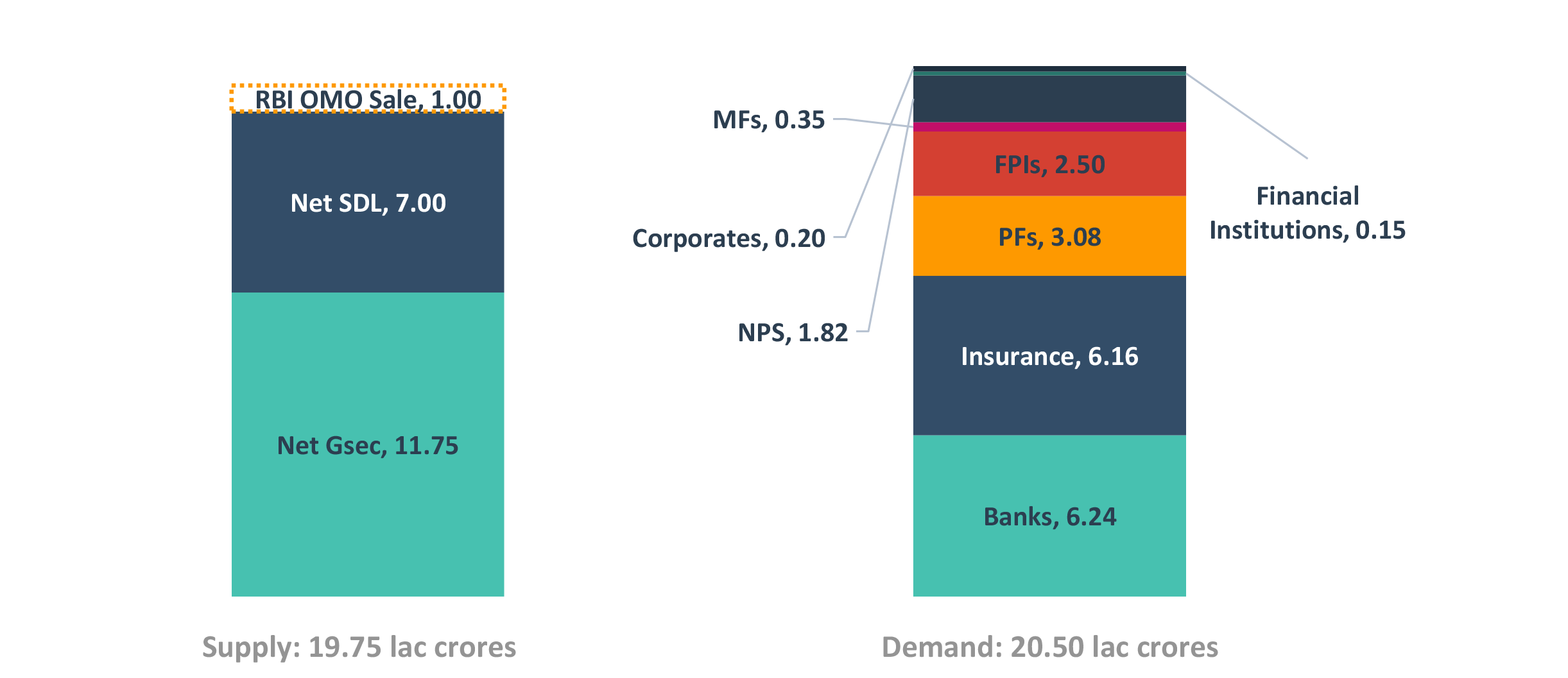 RBI OMO Sale, 1.00

Net SDL, 7.00

Net Gsec, 11.75

Supply: 19.75 lac crores

MFs, 0.35

Corporates, 0.20

NPS, 1.82

FPIs, 2.50

PFs, 3.08

Insurance, 6.16

Banks, 6.24

Financial Institutions, 0.15

Demand: 20.50 lac crores